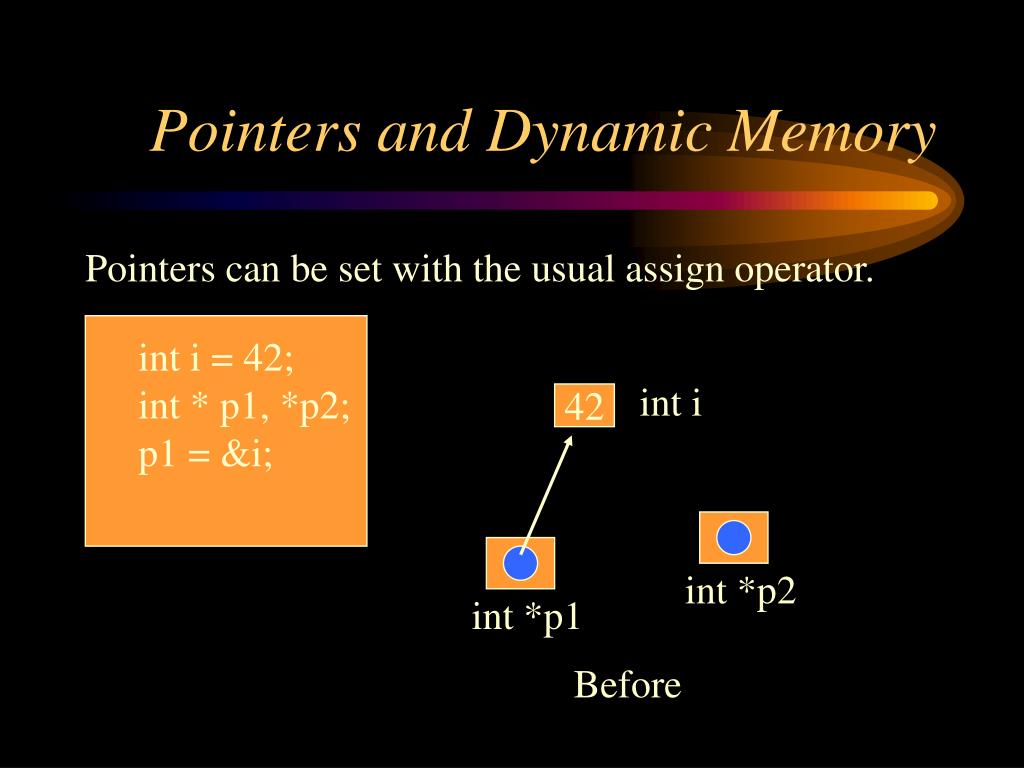 Pointers and Dynamic Memory

Pointers can be set with the usual assign operator.

int i = 42;
int * p1, *p2;
p1 = &i;

42

int i

int *p1

int *p2

Before